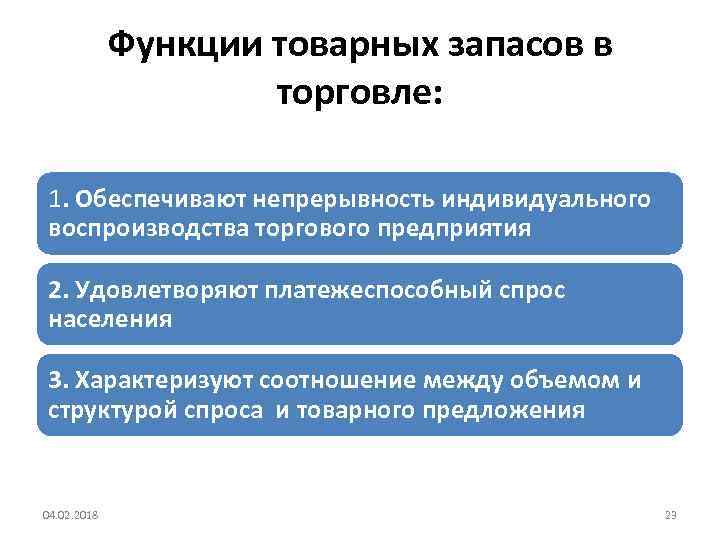 Функции товарных запасов в торговле:

1. Обеспечивают непрерывность индивидуального воспроизводства торгового предприятия

2. Удовлетворяют платежеспособный спрос населения

3. Характеризуют соотношение между объемом и структурой спроса и товарного предложения

04.02.2018

23